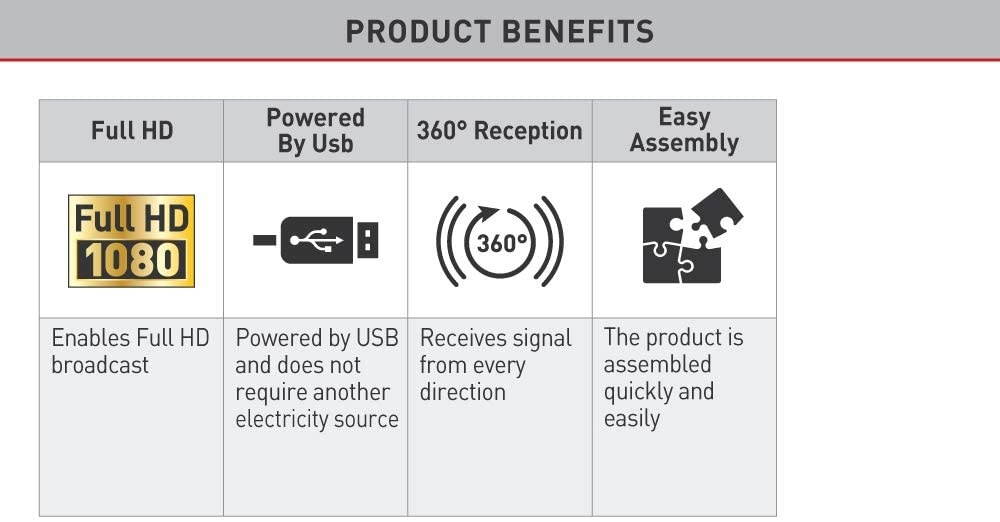 PRODUCT BENEFITS

| Full HD | Powered By Usb | 360° Reception | Easy Assembly |
|---|---|---|---|
| Full HD 1080 | | 360° | |
| Enables Full HD broadcast | Powered by USB and does not require another electricity source | Receives signal from every direction | The product is assembled quickly and easily |